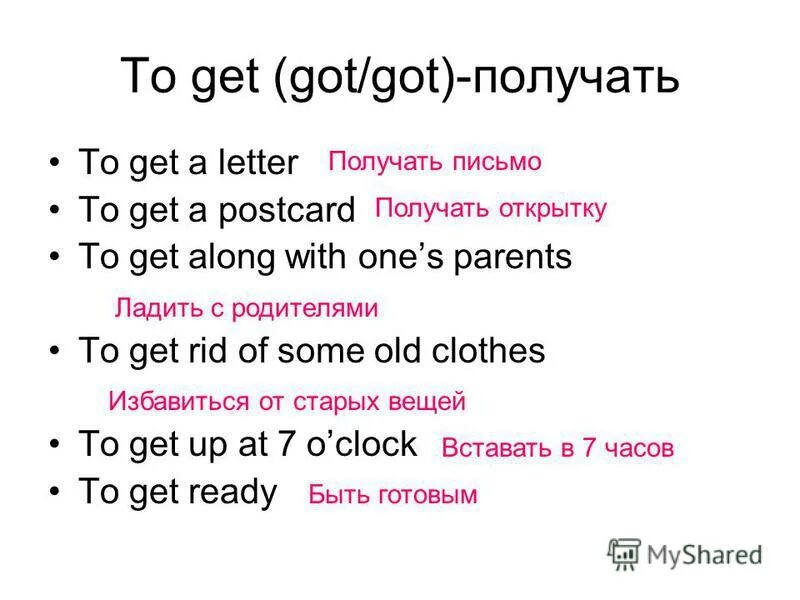 To get (got/got)-получать

• To get a letter Получать письмо
• To get a postcard Получать открытку
• To get along with one's parents

Ладить с родителями

• To get rid of some old clothes

Избавиться от старых вещей

• To get up at 7 o'clock Вставать в 7 часов
• To get ready Быть готовым

MyShared